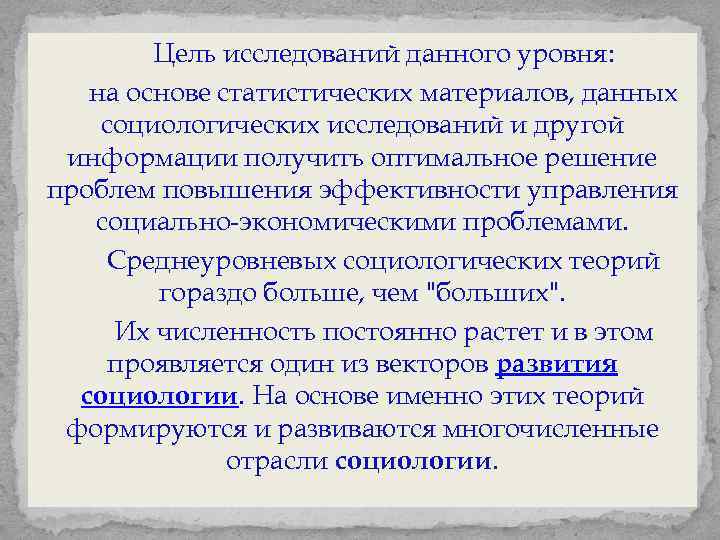 Цель исследований данного уровня:

на основе статистических материалов, данных социологических исследований и другой информации получить оптимальное решение проблем повышения эффективности управления социально-экономическими проблемами.

Среднеуровневых социологических теорий гораздо больше, чем "больших".

Их численность постоянно растет и в этом проявляется один из векторов развития социологии. На основе именно этих теорий формируются и развиваются многочисленные отрасли социологии.